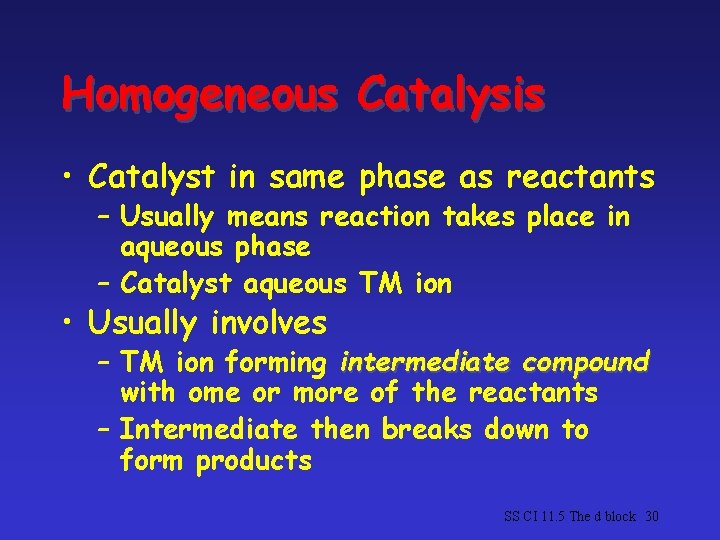 Homogeneous Catalysis

• Catalyst in same phase as reactants
– Usually means reaction takes place in aqueous phase
– Catalyst aqueous TM ion

• Usually involves
– TM ion forming intermediate compound with ome or more of the reactants
– Intermediate then breaks down to form products

SS CI 11.5 The d block 30